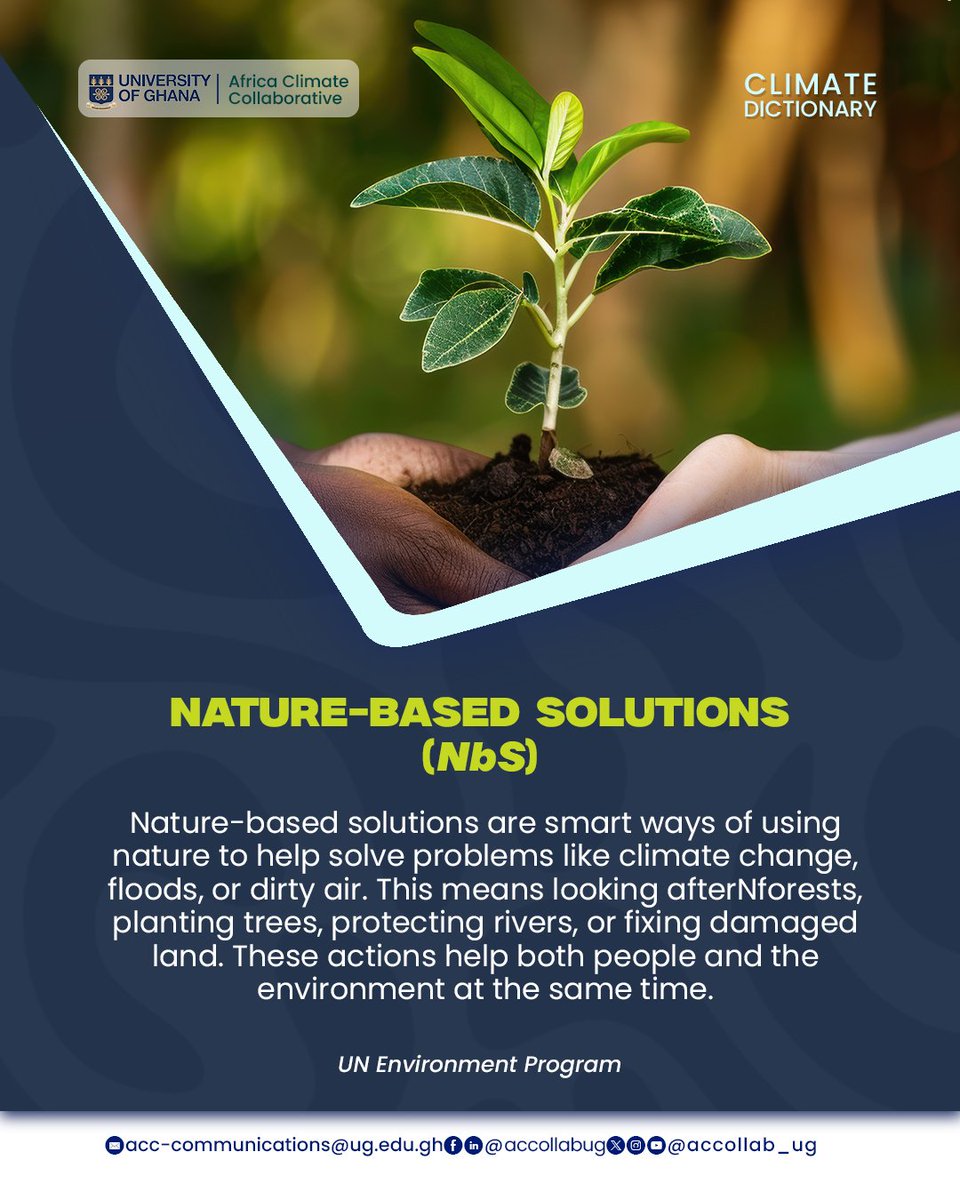 UNIVERSITY OF GHANA | Africa Climate Collaborative

CLIMATE DICTIONARY

NATURE-BASED SOLUTIONS (NbS)

Nature-based solutions are smart ways of using nature to help solve problems like climate change, floods, or dirty air. This means looking afterNforests, planting trees, protecting rivers, or fixing damaged land. These actions help both people and the environment at the same time.

UN Environment Program

acc-communications@ug.edu.gh @accollabug @accollab_ug